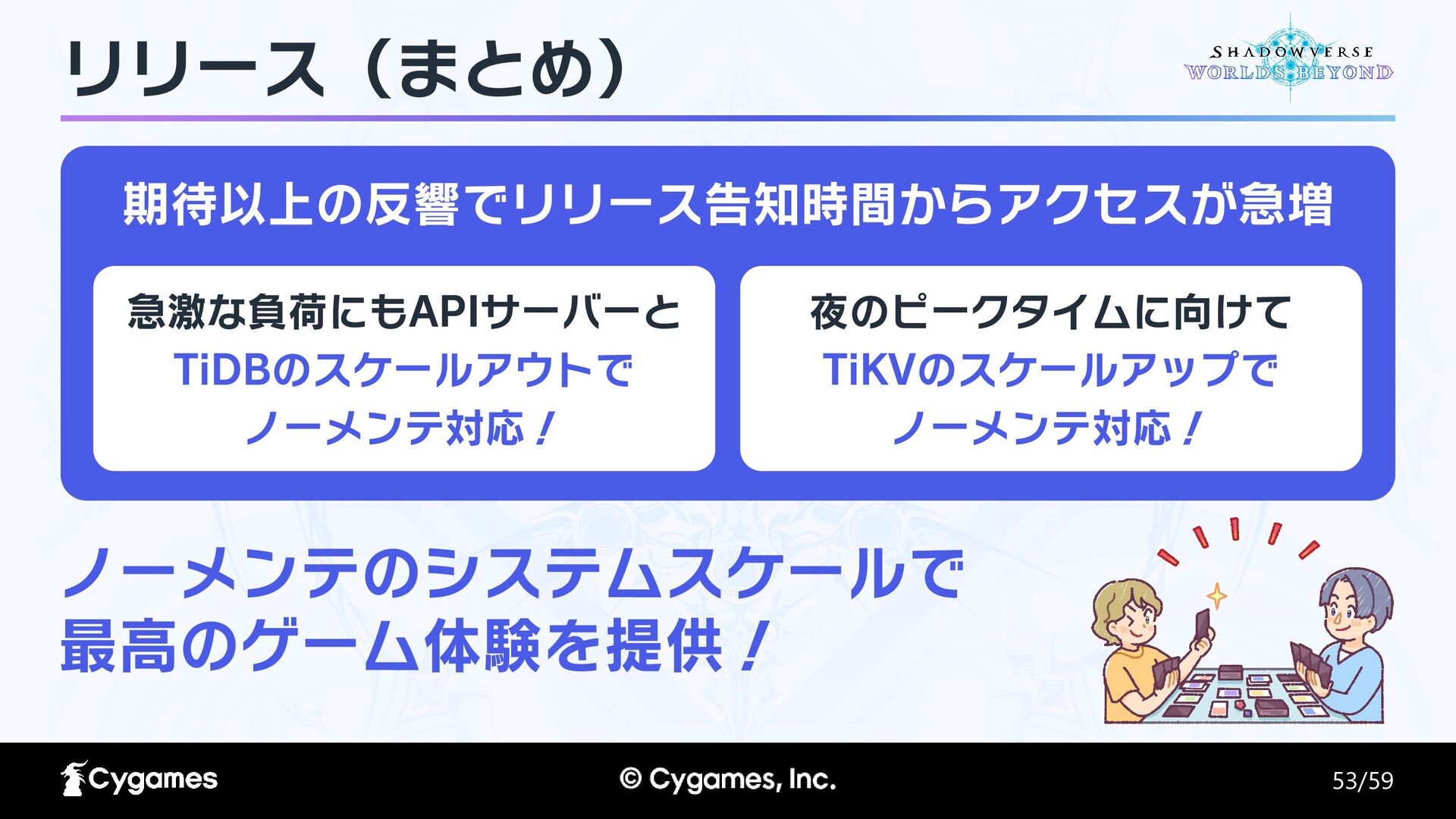 リリース（まとめ）

SHADOWVERSE WORLDS BEYOND

期待以上の反響でリリース告知時間からアクセスが急増

急激な負荷にもAPIサーバーと TiDBのスケールアウトで ノーメンテ対応！

夜のピークタイムに向けて TiKVのスケールアップで ノーメンテ対応！

ノーメンテのシステムスケールで 最高のゲーム体験を提供！

Cygames

© Cygames, Inc.

53/59